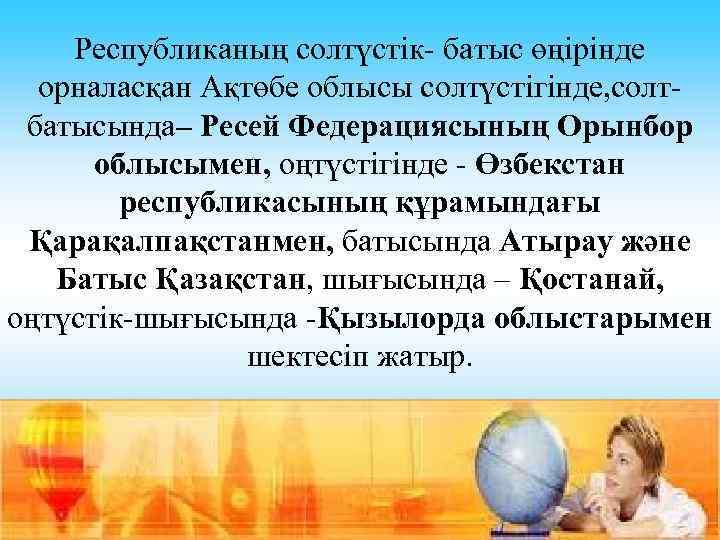 Республиканың солтүстік- батыс өңірінде орналасқан Ақтөбе облысы солтүстігінде,солт-батысында– Ресей Федерациясының Орынбор облысымен, оңтүстігінде - Өзбекстан республикасының құрамындағы Қарақалпақстанмен, батысында Атырау және Батыс Қазақстан, шығысында – Қостанай, оңтүстік-шығысында -Қызылорда облыстарымен шектесіп жатыр.